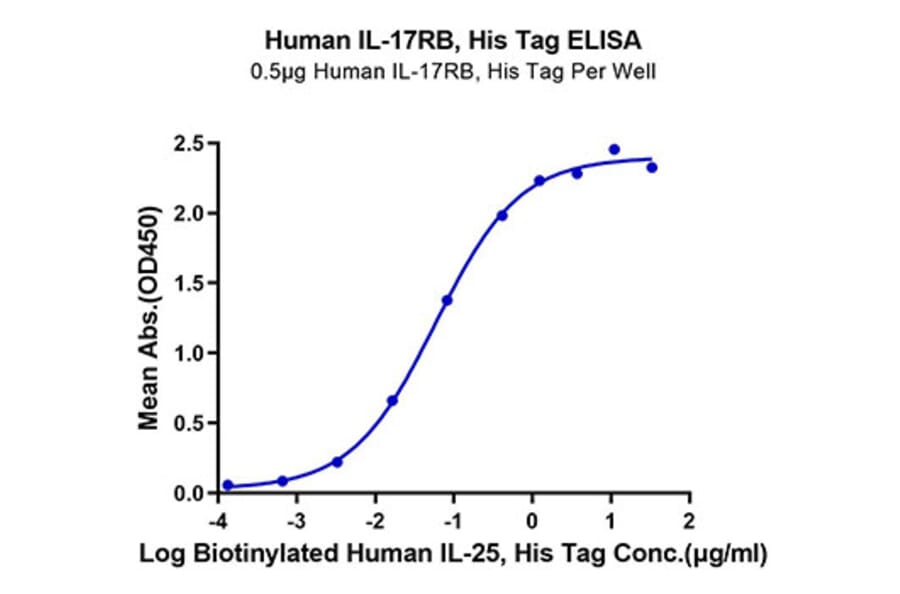 Human IL-17RB, His Tag ELISA
0.5μg Human IL-17RB, His Tag Per Well

Mean Abs.(OD450)

2.5
2.0
1.5
1.0
0.5
0.0

-4 -3 -2 -1 0 1 2

Log Biotinylated Human IL-25, His Tag Conc.(μg/ml)